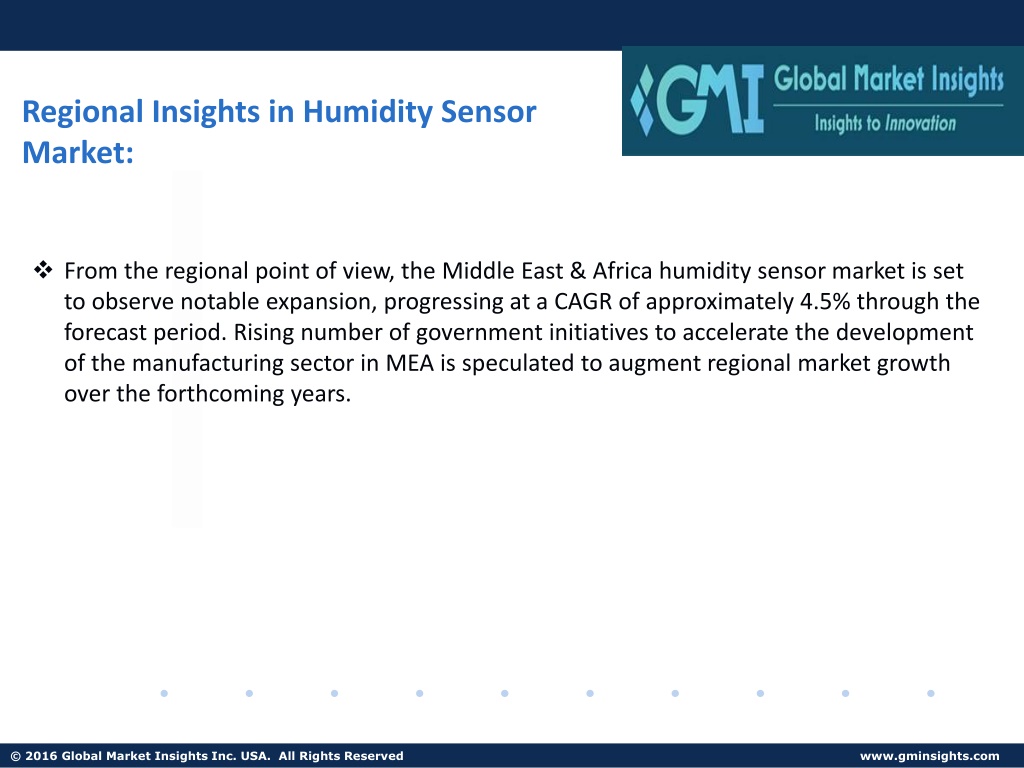 Regional Insights in Humidity Sensor Market:

GMI Global Market Insights
Insights to Innovation

❖ From the regional point of view, the Middle East & Africa humidity sensor market is set to observe notable expansion, progressing at a CAGR of approximately 4.5% through the forecast period. Rising number of government initiatives to accelerate the development of the manufacturing sector in MEA is speculated to augment regional market growth over the forthcoming years.

© 2016 Global Market Insights Inc. USA. All Rights Reserved

www.gminsights.com